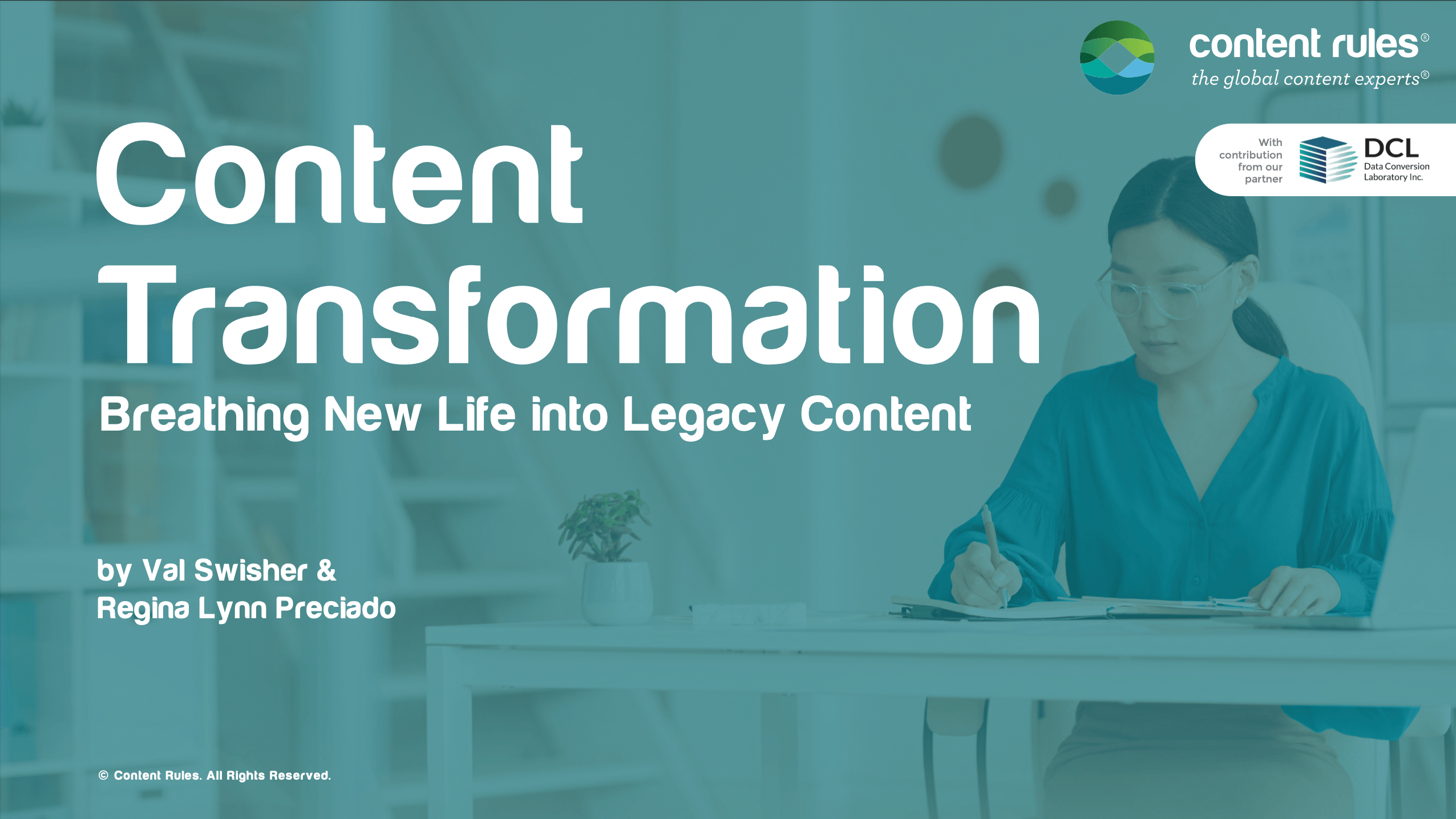 content rules®
the global content experts®

With contribution from our partner

DCL
Data Conversion Laboratory Inc.

Content Transformation

Breathing New Life into Legacy Content

by Val Swisher &
Regina Lynn Preciado

© Content Rules. All Rights Reserved.